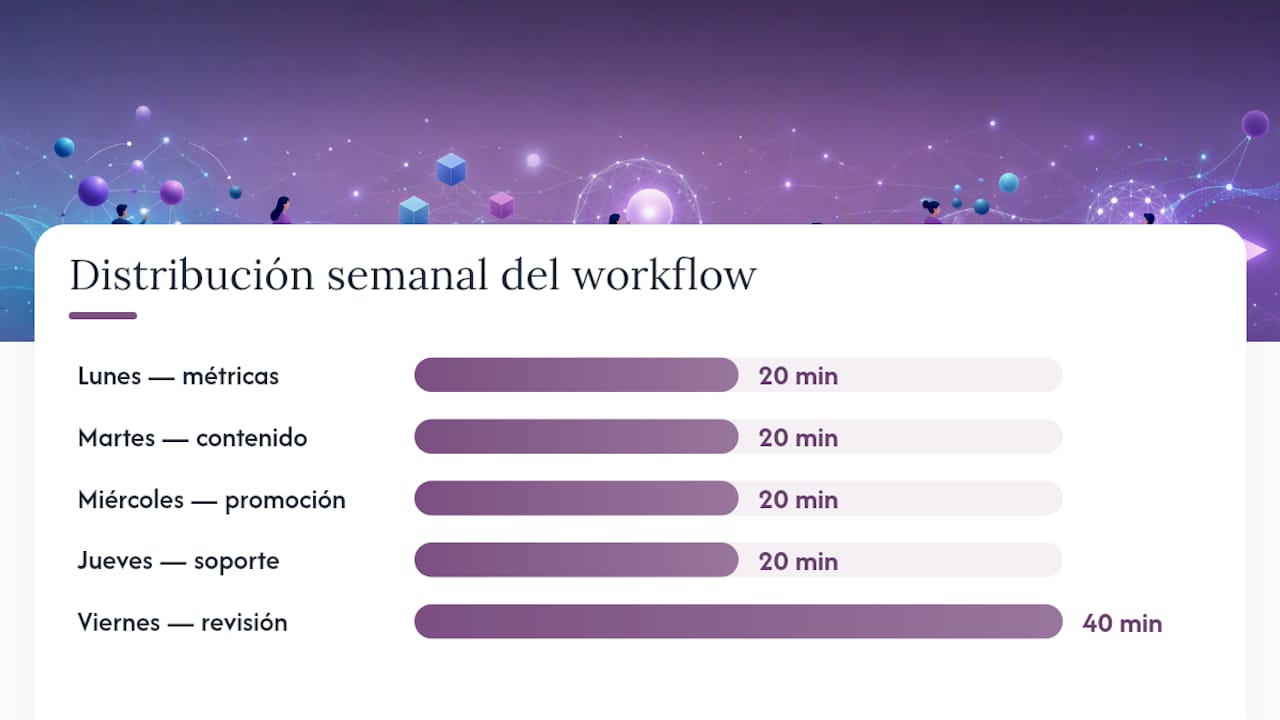 Distribución semanal del workflow

Lunes — métricas 20 min

Martes — contenido 20 min

Miércoles — promoción 20 min

Jueves — soporte 20 min

Viernes — revisión 40 min